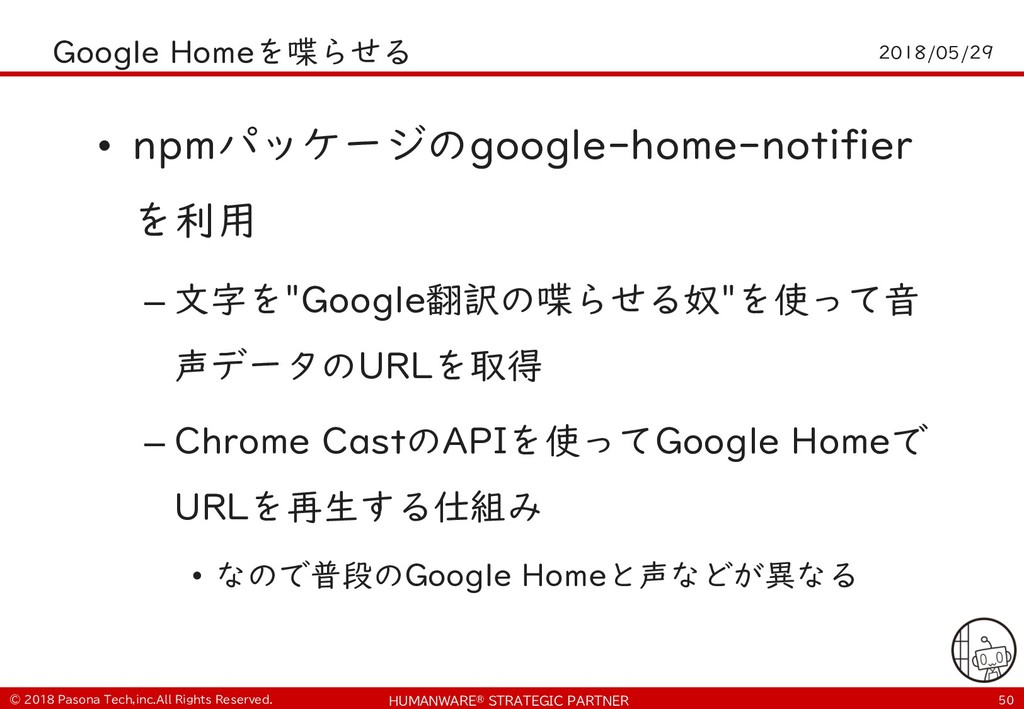 Google Homeを喋らせる

2018/05/29

• npmパッケージのgoogle-home-notifierを利用

– 文字を"Google翻訳の喋らせる奴"を使って音声データのURLを取得

– Chrome CastのAPIを使ってGoogle HomeでURLを再生する仕組み

• なので普段のGoogle Homeと声などが異なる

© 2018 Pasona Tech,inc.All Rights Reserved.

HUMANWARE® STRATEGIC PARTNER

50